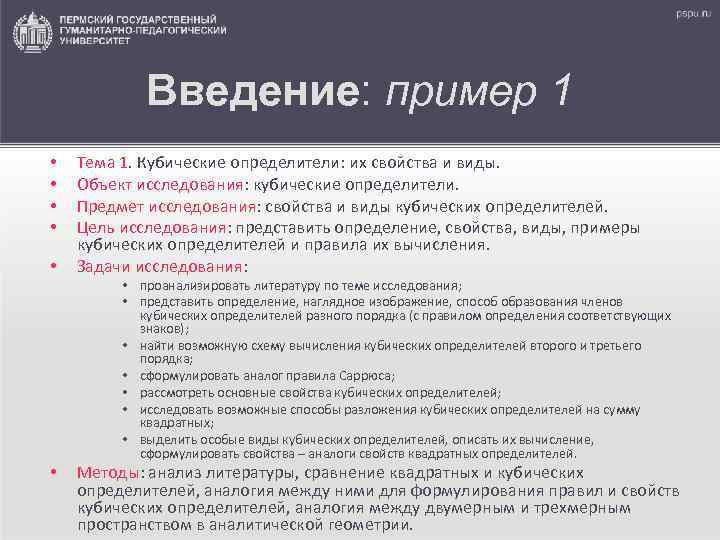 ПЕРМСКИЙ ГОСУДАРСТВЕННЫЙ ГУМАНИТАРНО-ПЕДАГОГИЧЕСКИЙ УНИВЕРСИТЕТ

pspu.ru

Введение: пример 1

• Тема 1. Кубические определители: их свойства и виды.
• Объект исследования: кубические определители.
• Предмет исследования: свойства и виды кубических определителей.
• Цель исследования: представить определение, свойства, виды, примеры кубических определителей и правила их вычисления.
• Задачи исследования:
• проанализировать литературу по теме исследования;
• представить определение, наглядное изображение, способ образования членов кубических определителей разного порядка (с правилом определения соответствующих знаков);
• найти возможную схему вычисления кубических определителей второго и третьего порядка;
• сформулировать аналог правила Саррюса;
• рассмотреть основные свойства кубических определителей;
• исследовать возможные способы разложения кубических определителей на сумму квадратных;
• выделить особые виды кубических определителей, описать их вычисление, сформулировать свойства – аналоги свойств квадратных определителей.
• Методы: анализ литературы, сравнение квадратных и кубических определителей, аналогия между ними для формулирования правил и свойств кубических определителей, аналогия между двумерным и трехмерным пространством в аналитической геометрии.